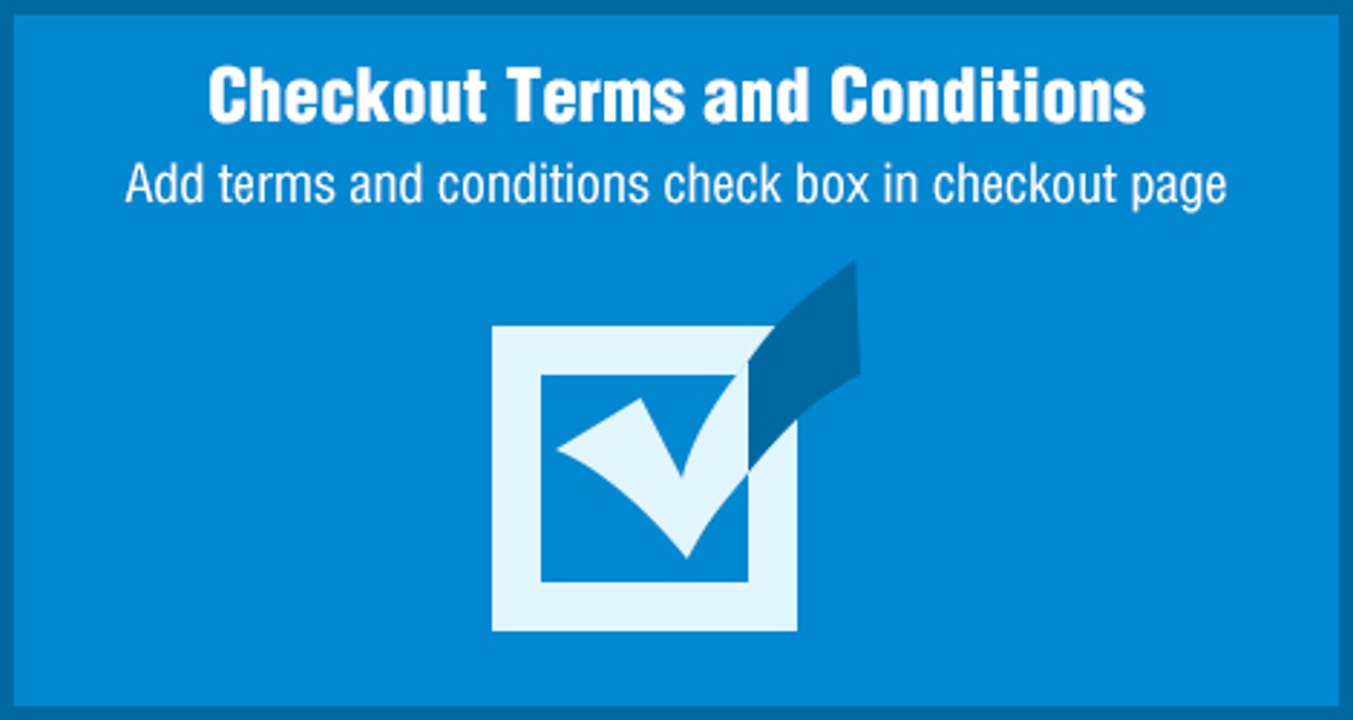 Checkout Terms and Conditions

Add terms and conditions check box in checkout page